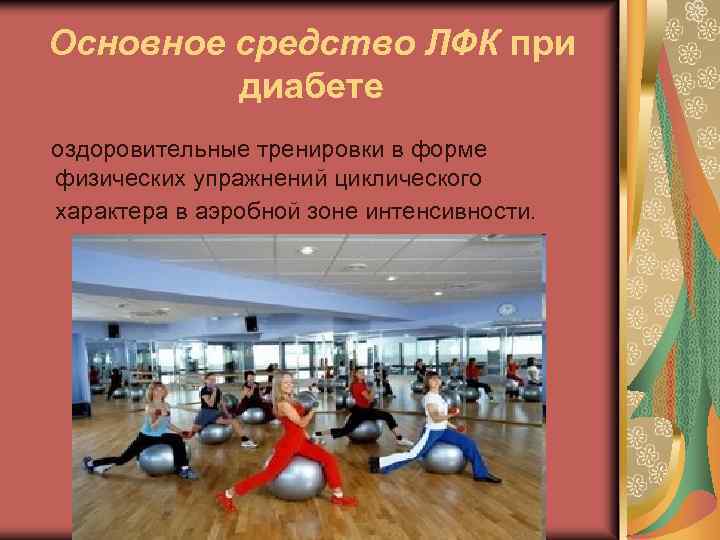 Основное средство ЛФК при диабете

оздоровительные тренировки в форме физических упражнений циклического характера в аэробной зоне интенсивности.